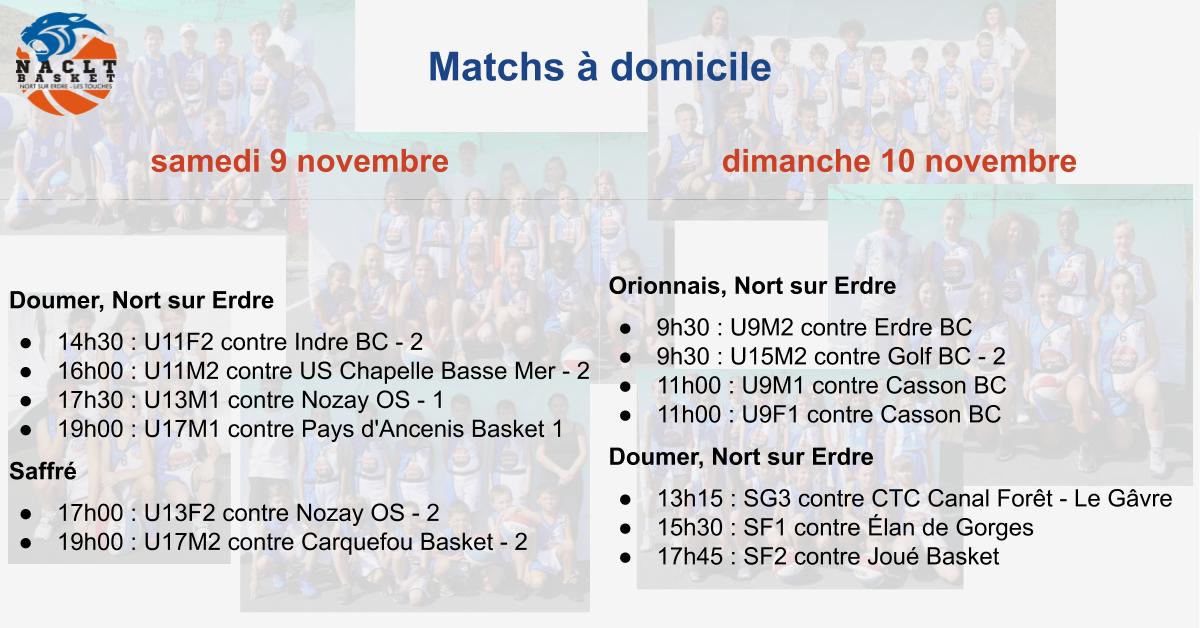 NACLT BASKET
NORT SUR ERDRE - LES TOUCHES

Matchs à domicile

samedi 9 novembre

Doumer, Nort sur Erdre
● 14h30 : U11F2 contre Indre BC - 2
● 16h00 : U11M2 contre US Chapelle Basse Mer - 2
● 17h30 : U13M1 contre Nozay OS - 1
● 19h00 : U17M1 contre Pays d'Ancenis Basket 1

Saffré
● 17h00 : U13F2 contre Nozay OS - 2
● 19h00 : U17M2 contre Carquefou Basket - 2

dimanche 10 novembre

Orionnais, Nort sur Erdre
● 9h30 : U9M2 contre Erdre BC
● 9h30 : U15M2 contre Golf BC - 2
● 11h00 : U9M1 contre Casson BC
● 11h00 : U9F1 contre Casson BC

Doumer, Nort sur Erdre
● 13h15 : SG3 contre CTC Canal Forêt - Le Gâvre
● 15h30 : SF1 contre Élan de Gorges
● 17h45 : SF2 contre Joué Basket